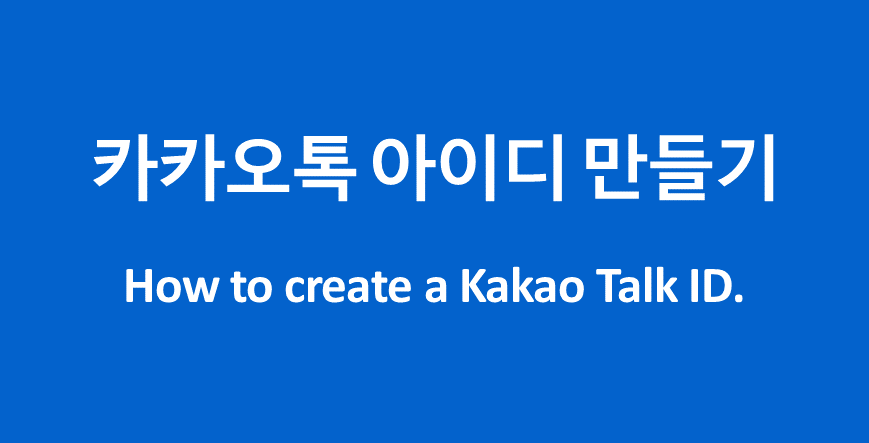 카카오톡 아이디 만들기

How to create a Kakao Talk ID.